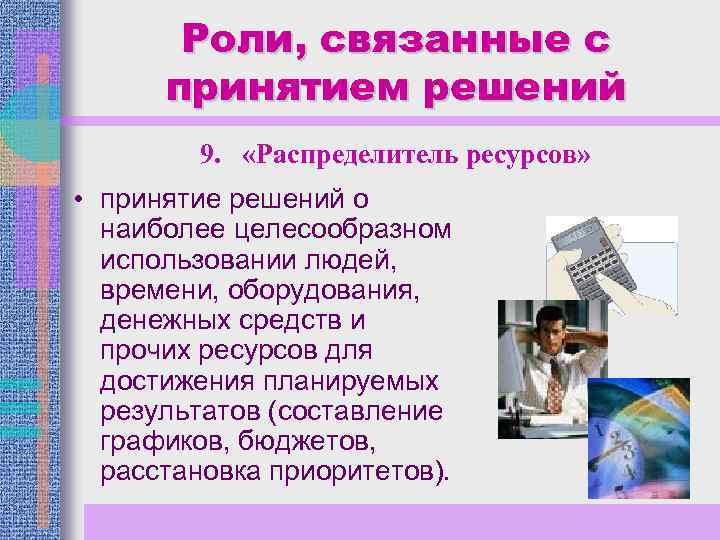 Роли, связанные с принятием решений

9. «Распределитель ресурсов»

• принятие решений о наиболее целесообразном использовании людей, времени, оборудования, денежных средств и прочих ресурсов для достижения планируемых результатов (составление графиков, бюджетов, расстановка приоритетов).